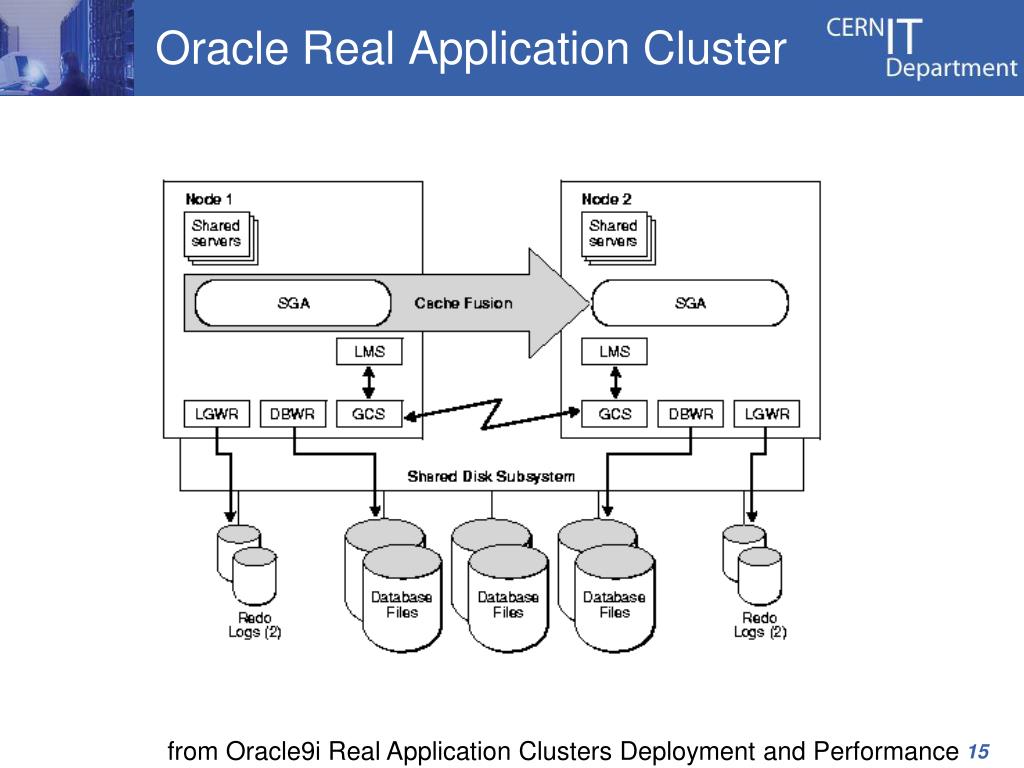 Oracle Real Application Cluster

CERN IT Department

Node 1

Shared servers

SGA

Cache Fusion

LMS

LGWR

DBWR

GCS

Node 2

Shared servers

SGA

LMS

GCS

DBWR

LGWR

Shared Disk Subsystem

Redo Logs (2)

Database Files

Database Files

Database Files

Redo Logs (2)

from Oracle9i Real Application Clusters Deployment and Performance

15